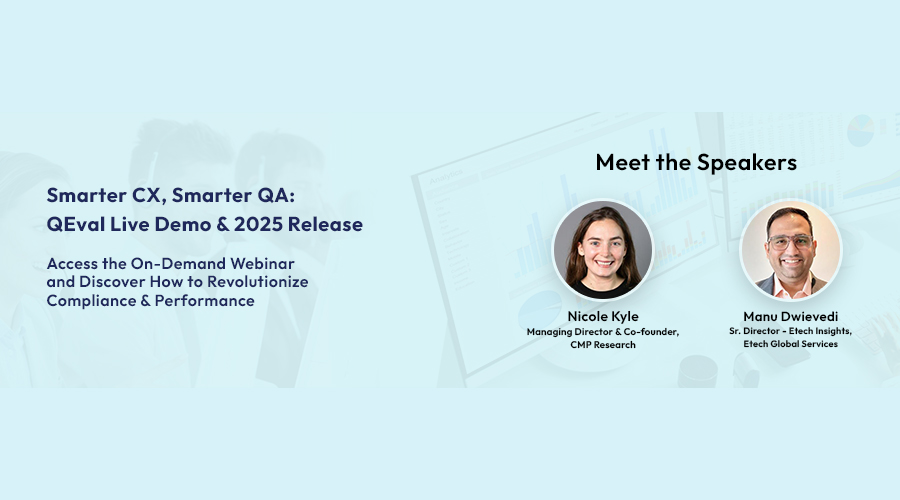 Smarter CX, Smarter QA: QEval Live Demo & 2025 Release

Access the On-Demand Webinar and Discover How to Revolutionize Compliance & Performance

Meet the Speakers

Nicole Kyle
Managing Director & Co-founder, CMP Research

Manu Dwievedi
Sr. Director - Etech Insights, Etech Global Services